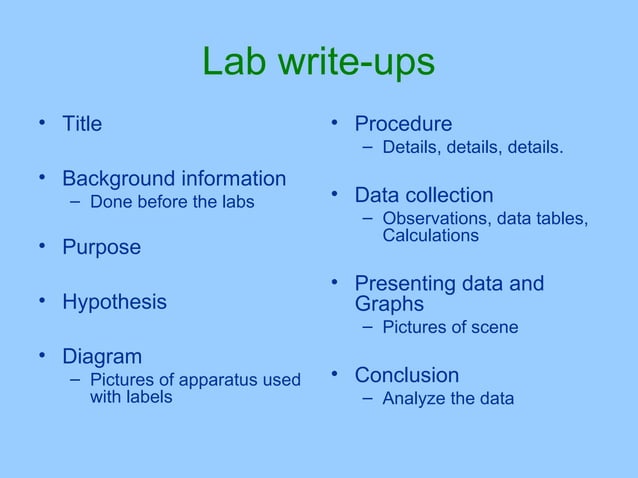 Lab write-ups

• Title

• Background information
– Done before the labs

• Purpose

• Hypothesis

• Diagram
– Pictures of apparatus used with labels

• Procedure
– Details, details, details.

• Data collection
– Observations, data tables, Calculations

• Presenting data and Graphs
– Pictures of scene

• Conclusion
– Analyze the data